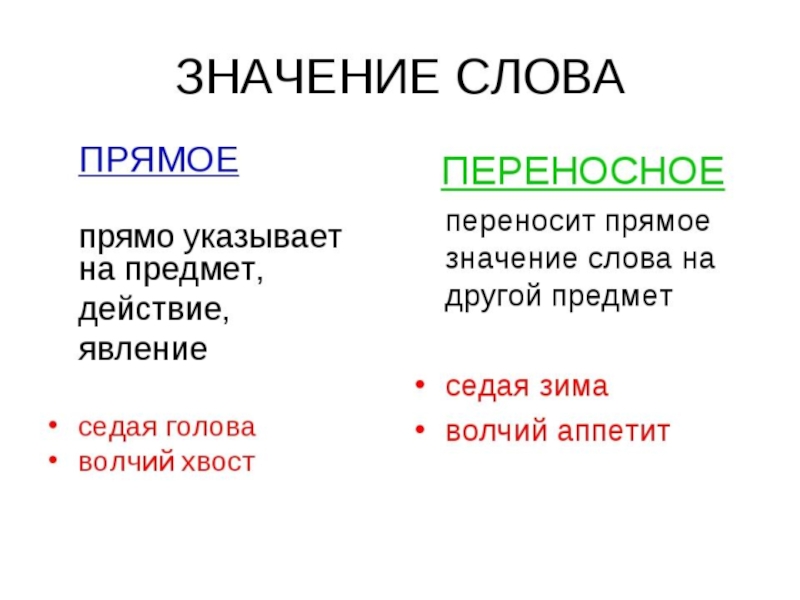 ЗНАЧЕНИЕ СЛОВА

ПРЯМОЕ

прямо указывает на предмет, действие, явление

• седая голова
• волчий хвост

ПЕРЕНОСНОЕ

переносит прямое значение слова на другой предмет

• седая зима
• волчий аппетит